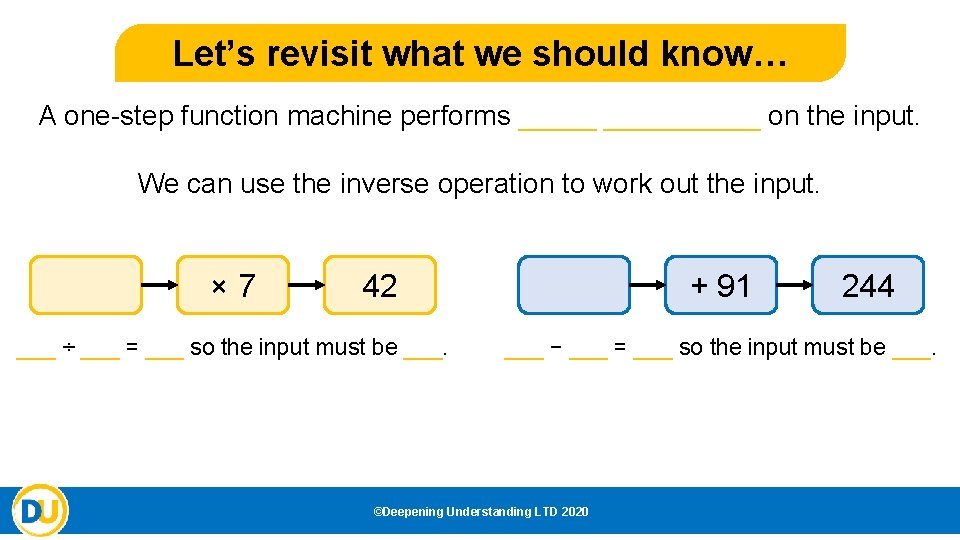 Let’s revisit what we should know…

A one-step function machine performs _____ __________ on the input.

We can use the inverse operation to work out the input.

× 7

42

___ ÷ ___ = ___ so the input must be ___.

+ 91

244

___ − ___ = ___ so the input must be ___.

DU

©Deepening Understanding LTD 2020